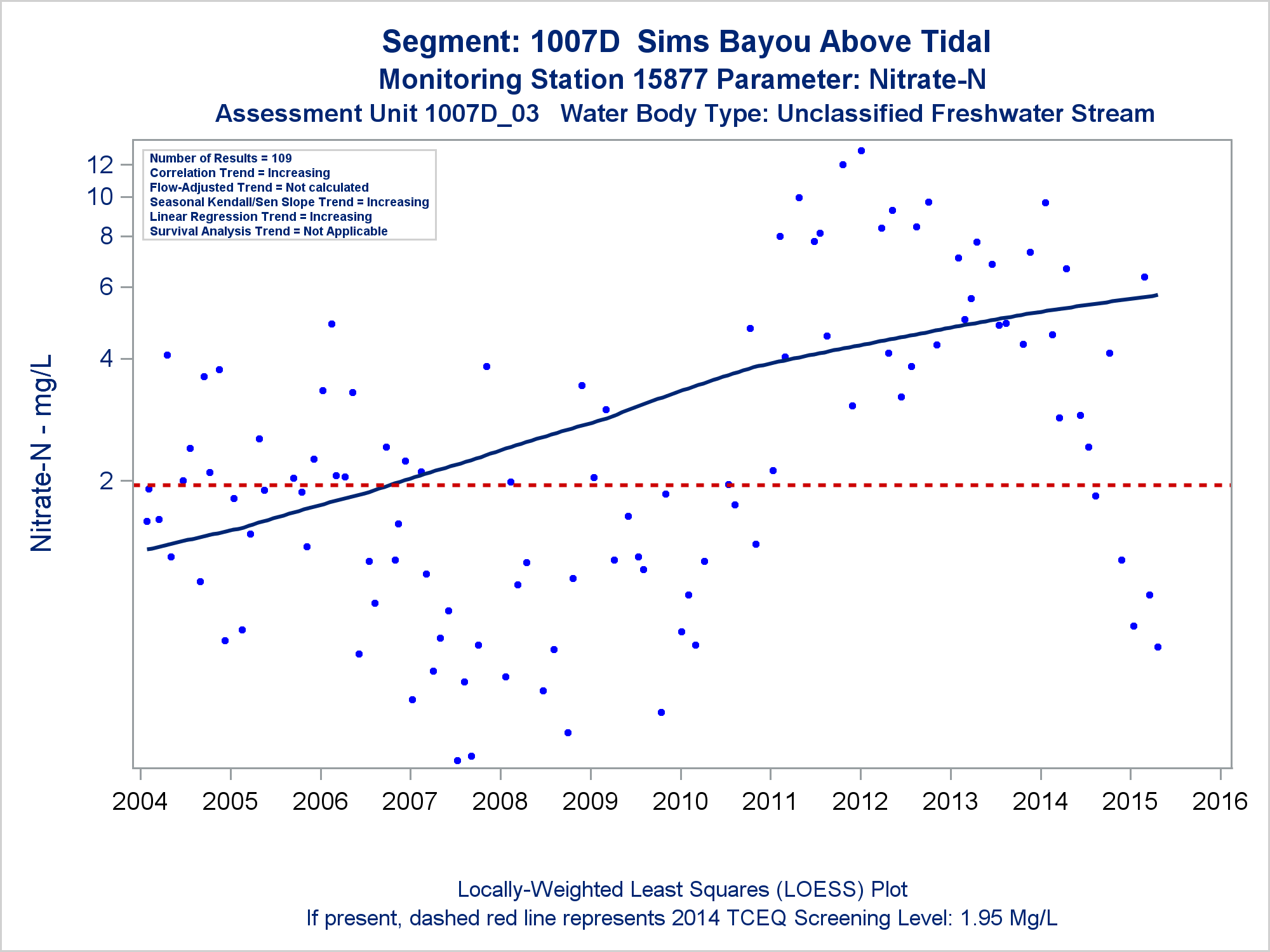 Segment: 1007D Sims Bayou Above Tidal
Monitoring Station 15877 Parameter: Nitrate-N
Assessment Unit 1007D_03 Water Body Type: Unclassified Freshwater Stream

Number of Results = 109
Correlation Trend = Increasing
Flow-Adjusted Trend = Not calculated
Seasonal Kendall/Sen Slope Trend = Increasing
Linear Regression Trend = Increasing
Survival Analysis Trend = Not Applicable

Nitrate-N - mg/L

12
10
8
6
4
2

2004 2005 2006 2007 2008 2009 2010 2011 2012 2013 2014 2015 2016

Locally-Weighted Least Squares (LOESS) Plot
If present, dashed red line represents 2014 TCEQ Screening Level: 1.95 Mg/L